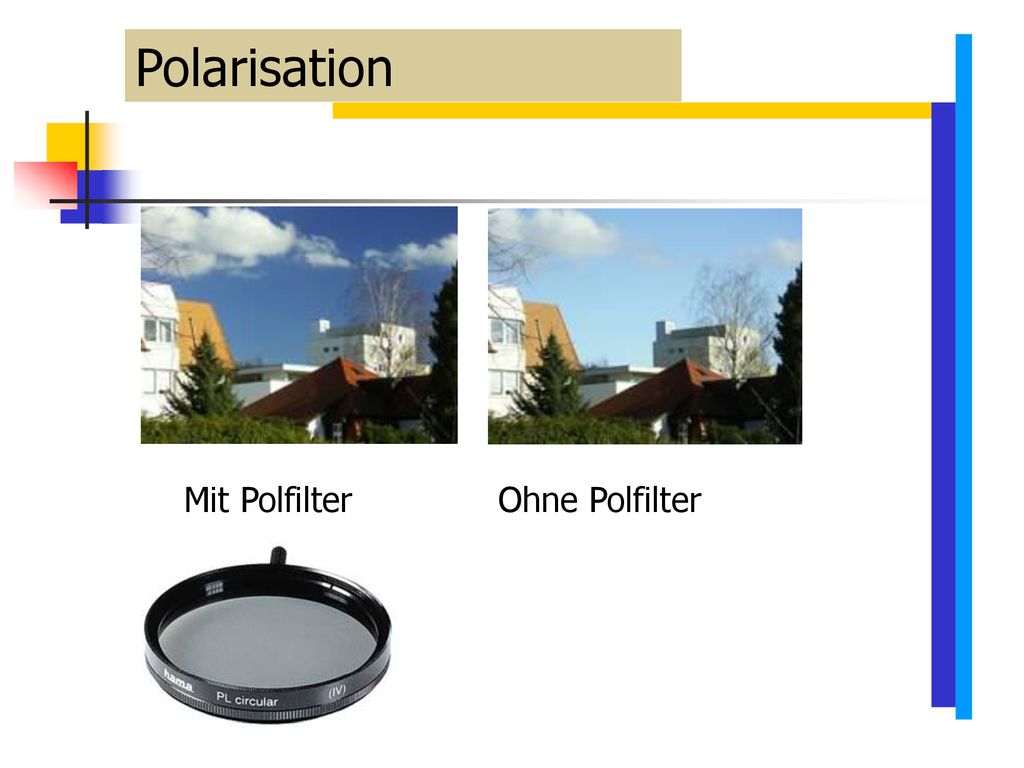 Polarisation

Mit Polfilter

Ohne Polfilter

hama PL circular (IV)